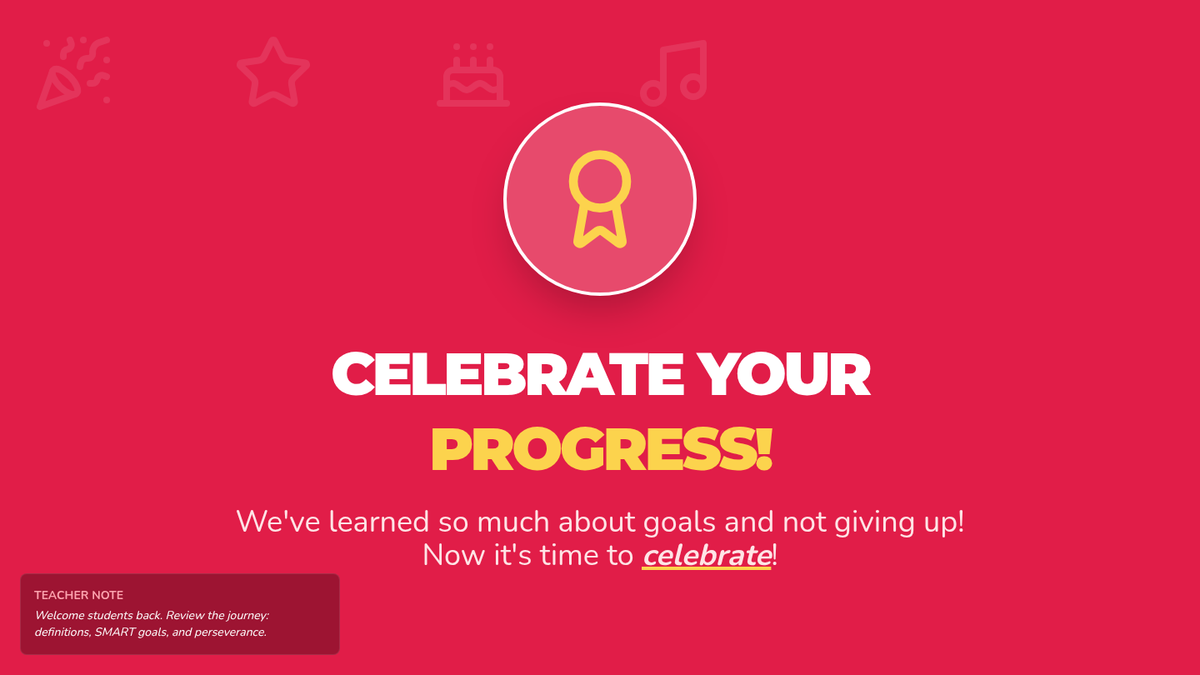 CELEBRATE YOUR PROGRESS!

We've learned so much about goals and not giving up! Now it's time to celebrate!

TEACHER NOTE
Welcome students back. Review the journey: definitions, SMART goals, and perseverance.